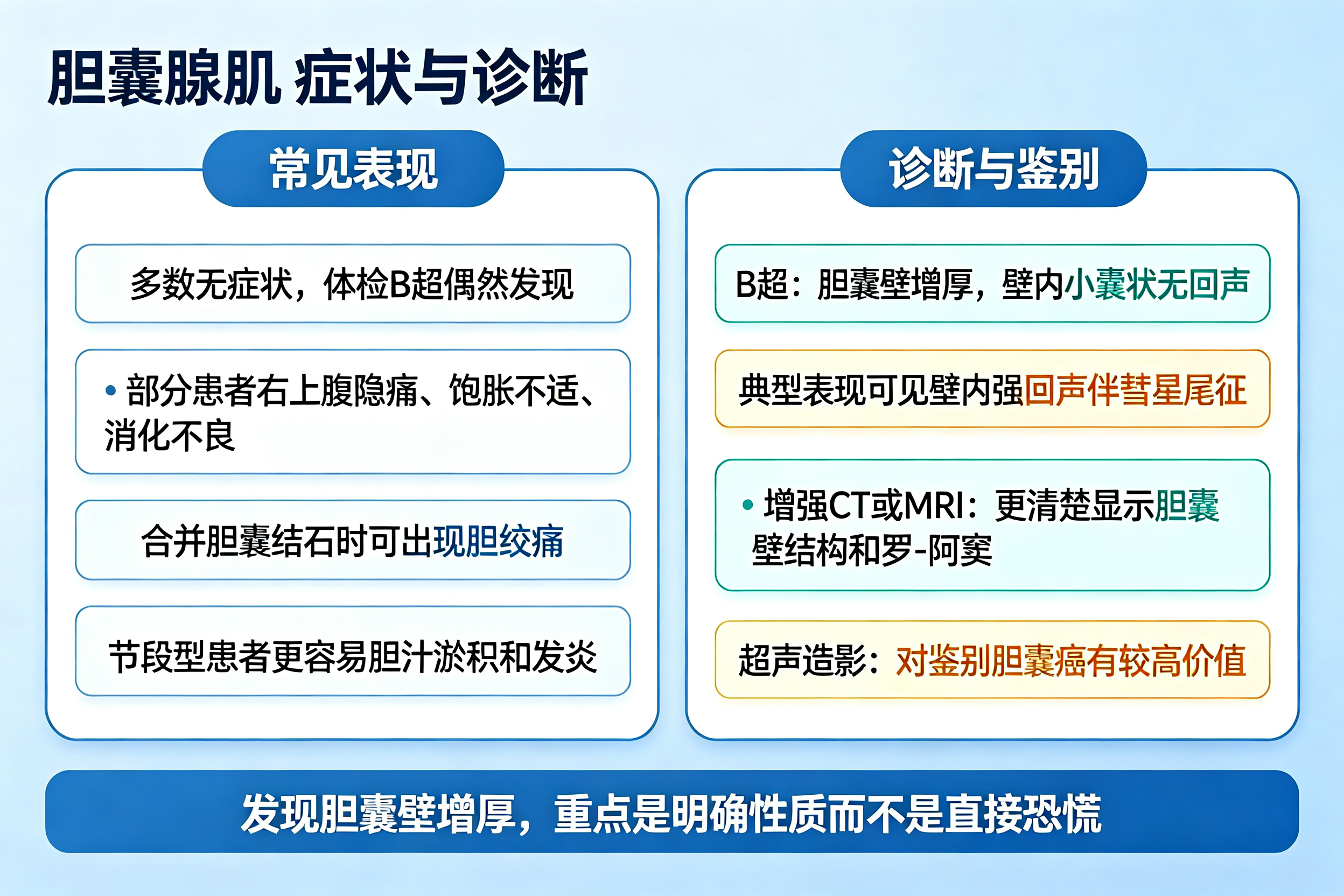 胆囊腺肌 症状与诊断

常见表现

多数无症状，体检B超偶然发现

• 部分患者右上腹隐痛、饱胀不适、消化不良

合并胆囊结石时可出现胆绞痛

节段型患者更容易胆汁淤积和发炎

诊断与鉴别

B超：胆囊壁增厚，壁内小囊状无回声

典型表现可见壁内强回声伴彗星尾征

• 增强CT或MRI：更清楚显示胆囊壁结构和罗-阿窦

超声造影：对鉴别胆囊癌有较高价值

发现胆囊壁增厚，重点是明确性质而不是直接恐慌